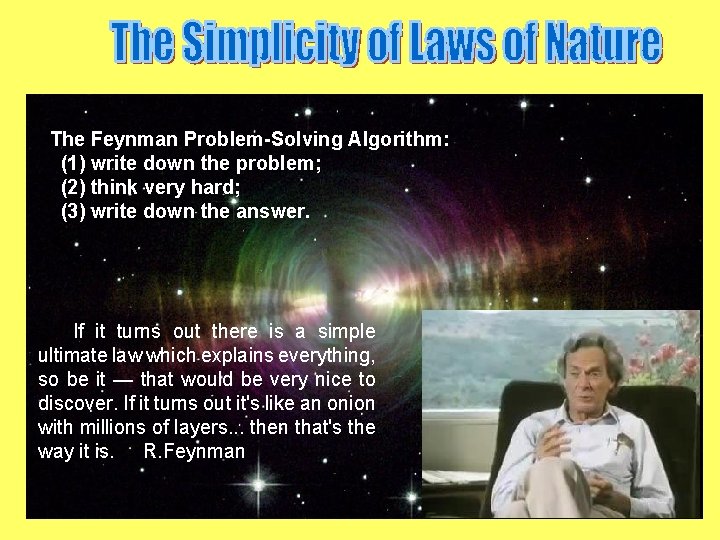 The Simplicity of Laws of Nature

The Feynman Problem-Solving Algorithm:
(1) write down the problem;
(2) think very hard;
(3) write down the answer.

If it turns out there is a simple ultimate law which explains everything, so be it — that would be very nice to discover. If it turns out it's like an onion with millions of layers... then that's the way it is. R.Feynman